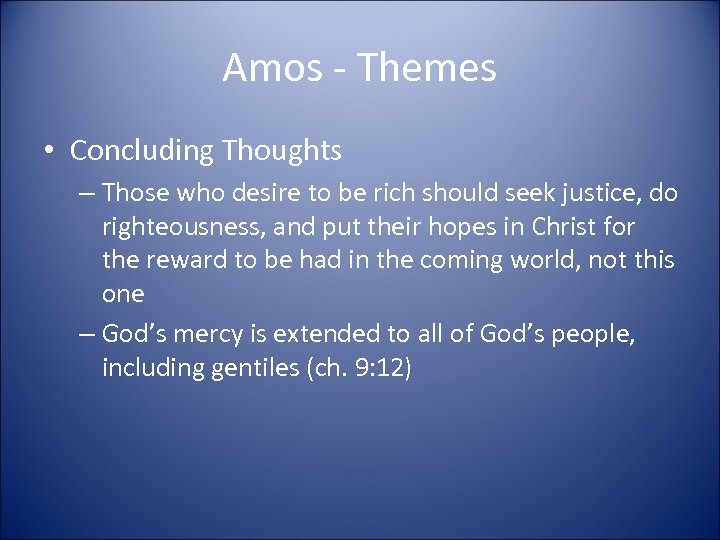 Amos - Themes

• Concluding Thoughts

– Those who desire to be rich should seek justice, do righteousness, and put their hopes in Christ for the reward to be had in the coming world, not this one

– God’s mercy is extended to all of God’s people, including gentiles (ch. 9:12)